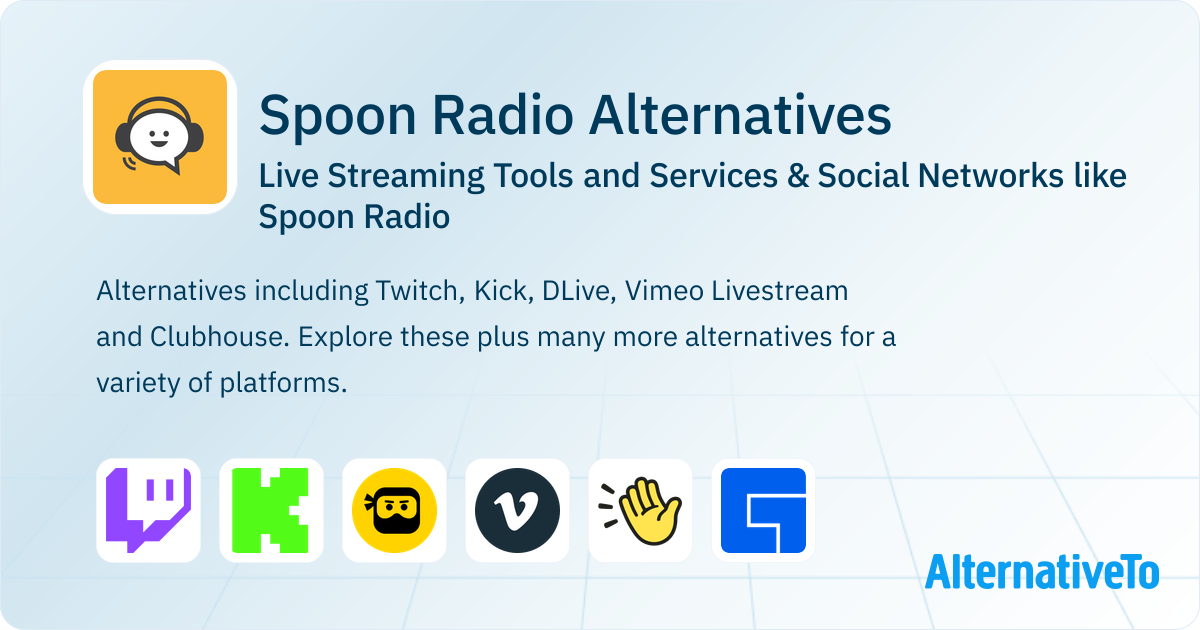 Spoon Radio Alternatives

Live Streaming Tools and Services & Social Networks like Spoon Radio

Alternatives including Twitch, Kick, DLive, Vimeo Livestream and Clubhouse. Explore these plus many more alternatives for a variety of platforms.

AlternativeTo